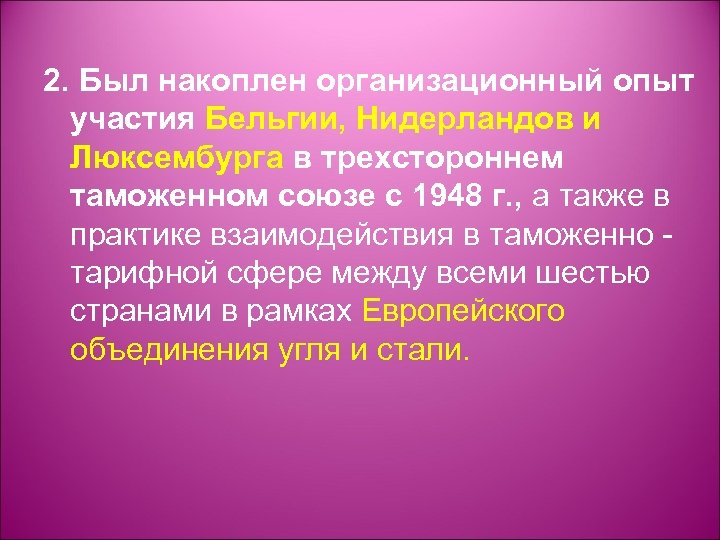 2. Был накоплен организационный опыт участия Бельгии, Нидерландов и Люксембурга в трехстороннем таможенном союзе с 1948 г., а также в практике взаимодействия в таможенно - тарифной сфере между всеми шестью странами в рамках Европейского объединения угля и стали.